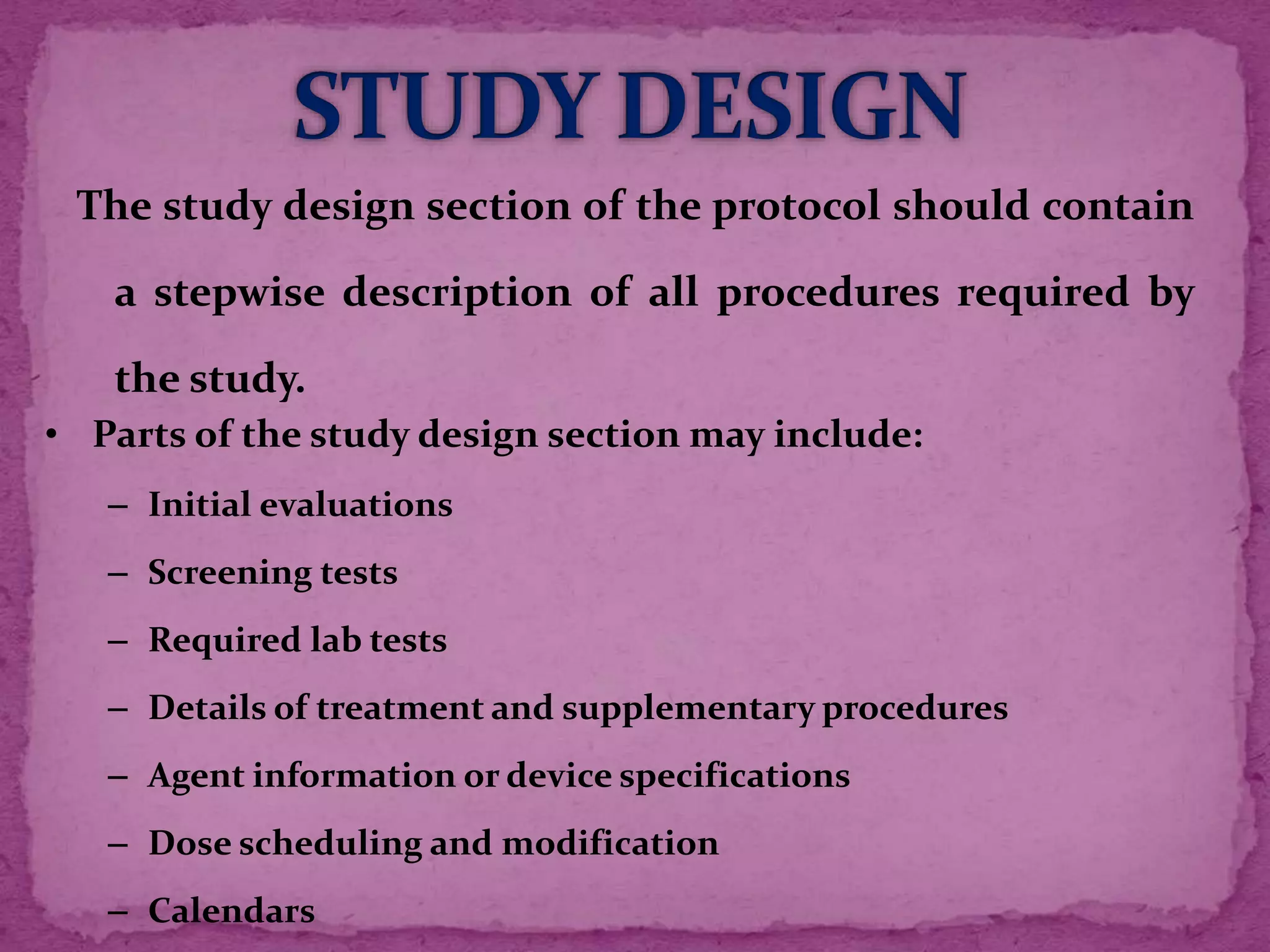 STUDY DESIGN

The study design section of the protocol should contain a stepwise description of all procedures required by the study.

• Parts of the study design section may include:
 – Initial evaluations
 – Screening tests
 – Required lab tests
 – Details of treatment and supplementary procedures
 – Agent information or device specifications
 – Dose scheduling and modification
 – Calendars